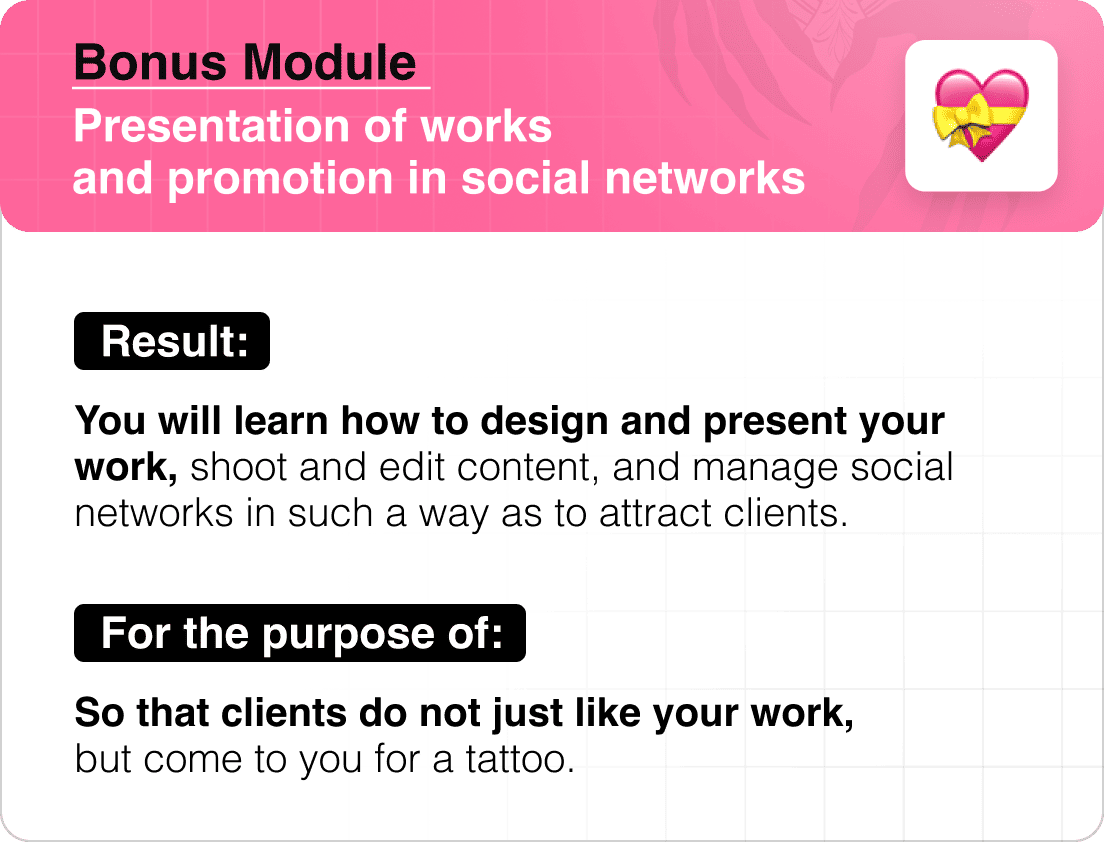 Bonus Module

Presentation of works and promotion in social networks

Result:

You will learn how to design and present your work, shoot and edit content, and manage social networks in such a way as to attract clients.

For the purpose of:

So that clients do not just like your work, but come to you for a tattoo.